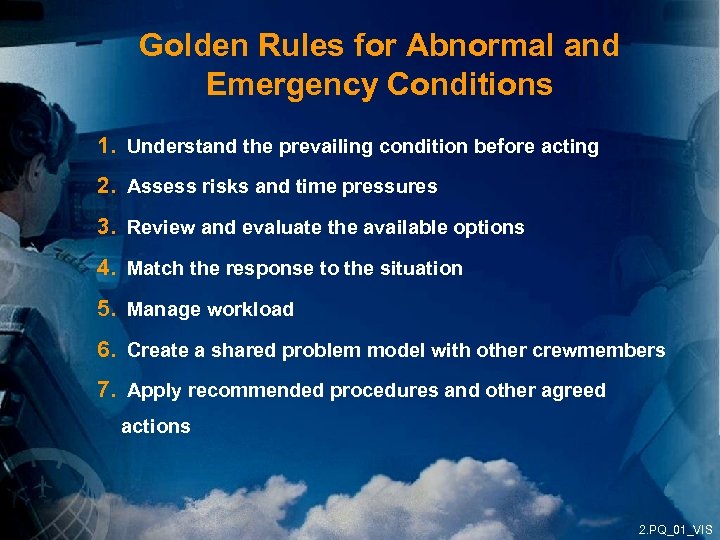 Golden Rules for Abnormal and Emergency Conditions

1. Understand the prevailing condition before acting
2. Assess risks and time pressures
3. Review and evaluate the available options
4. Match the response to the situation
5. Manage workload
6. Create a shared problem model with other crewmembers
7. Apply recommended procedures and other agreed actions

2.PQ_01_VIS